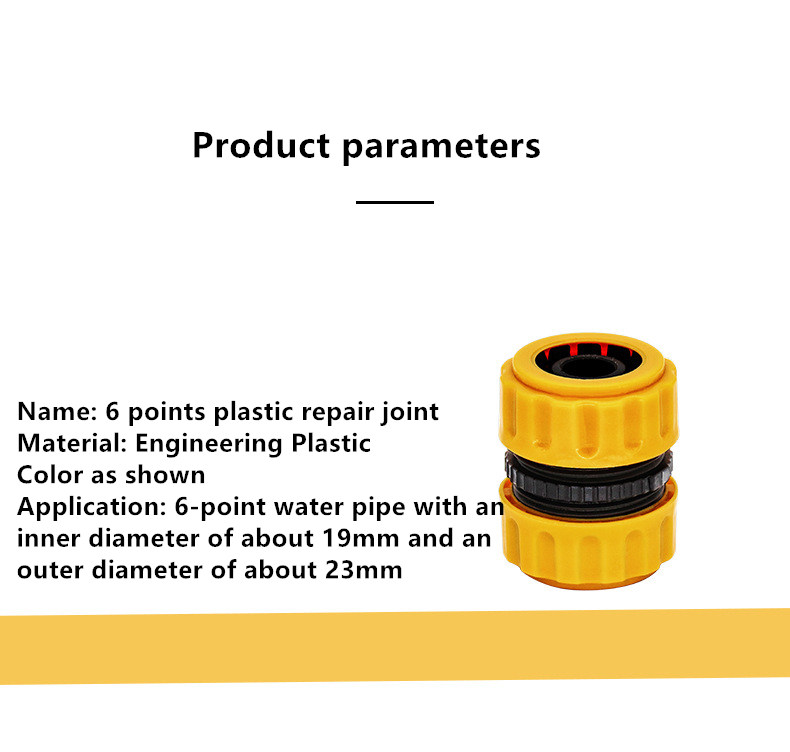 Product parameters

Name: 6 points plastic repair joint
Material: Engineering Plastic
Color as shown
Application: 6-point water pipe with an inner diameter of about 19mm and an outer diameter of about 23mm